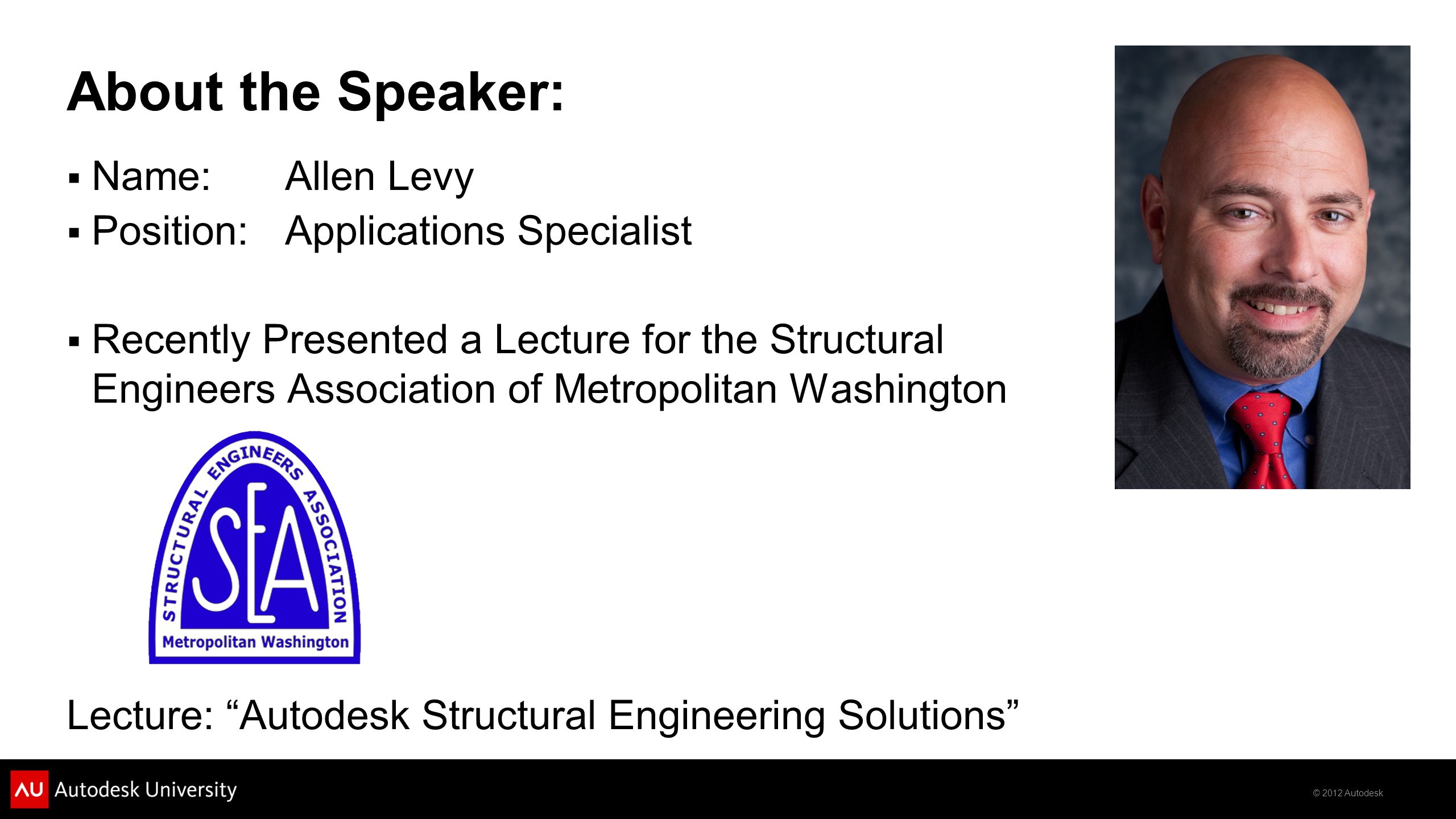 About the Speaker:

▪ Name: Allen Levy
▪ Position: Applications Specialist

▪ Recently Presented a Lecture for the Structural Engineers Association of Metropolitan Washington

STRUCTURAL ENGINEERS ASSOCIATION
SEA
Metropolitan Washington

Lecture: “Autodesk Structural Engineering Solutions”

AU Autodesk University

© 2012 Autodesk